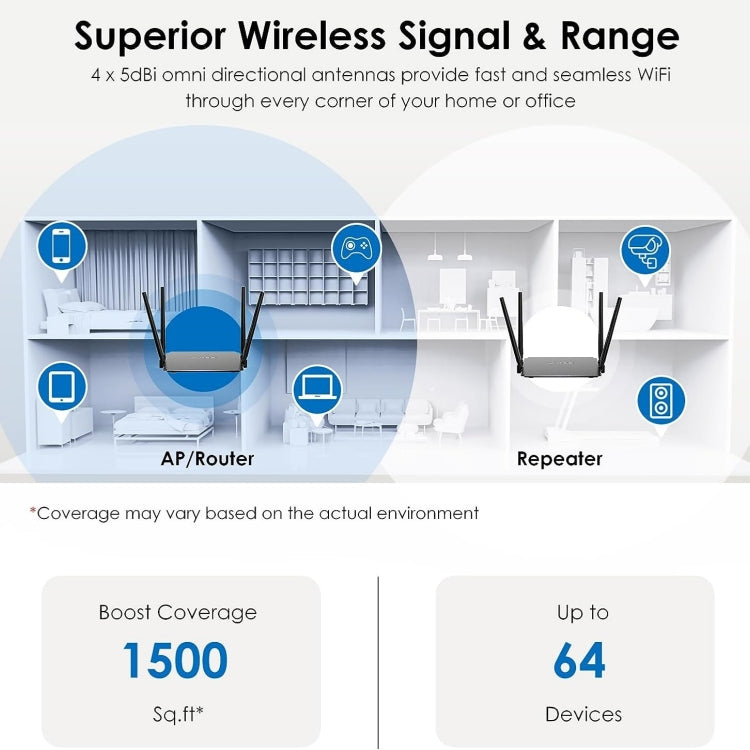 Superior Wireless Signal & Range

4 x 5dBi omni directional antennas provide fast and seamless WiFi through every corner of your home or office

AP/Router

Repeater

*Coverage may vary based on the actual environment

Boost Coverage
1500
Sq.ft*

Up to
64
Devices